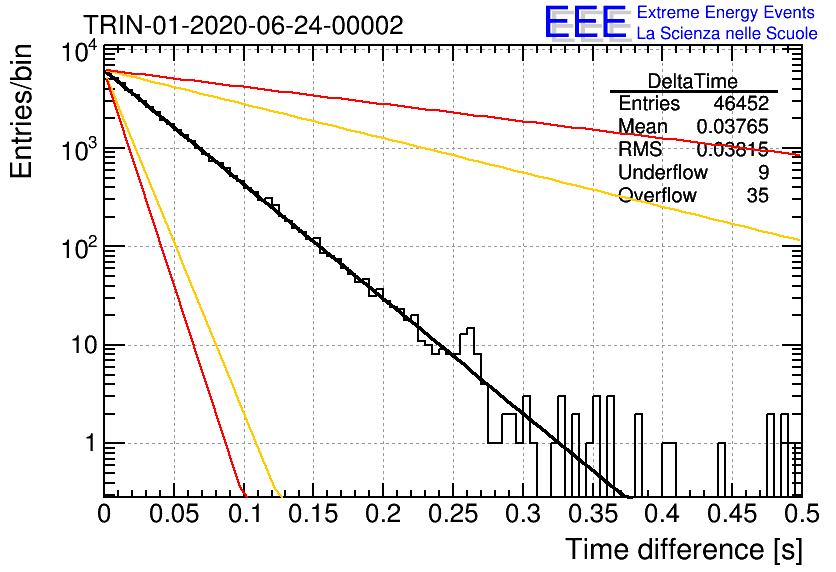 TRIN-01-2020-06-24-00002

EEE Extreme Energy Events
La Scienza nelle Scuole

| DeltaTime | |
|---|---|
| Entries | 46452 |
| Mean | 0.03765 |
| RMS | 0.03815 |
| Underflow | 9 |
| Overflow | 35 |

Entries/bin

$10^4$
$10^3$
$10^2$
10
1

0 0.05 0.1 0.15 0.2 0.25 0.3 0.35 0.4 0.45 0.5

Time difference [s]